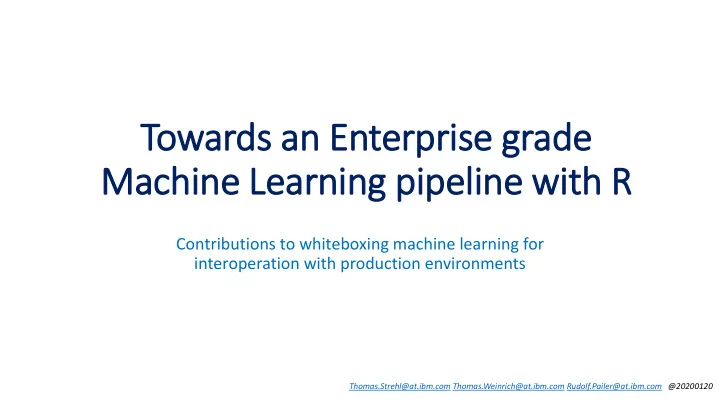 Towards an Enterprise grade Machine Learning pipeline with R

Contributions to whiteboxing machine learning for interoperation with production environments

Thomas.Strehl@at.ibm.com Thomas.Weinrich@at.ibm.com Rudolf.Pailer@at.ibm.com @20200120